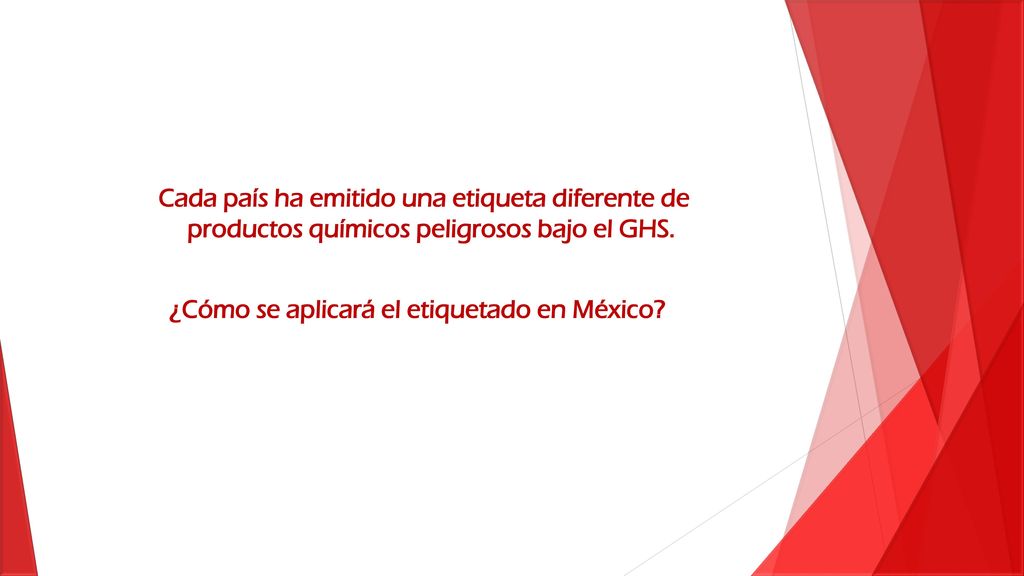 Cada país ha emitido una etiqueta diferente de productos químicos peligrosos bajo el GHS.

¿Cómo se aplicará el etiquetado en México?